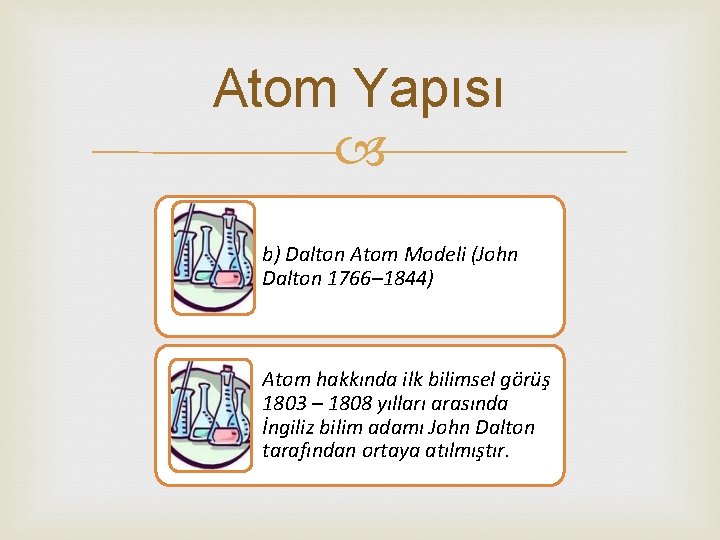 Atom Yapısı

b) Dalton Atom Modeli (John Dalton 1766–1844)

Atom hakkında ilk bilimsel görüş 1803 – 1808 yılları arasında İngiliz bilim adamı John Dalton tarafından ortaya atılmıştır.